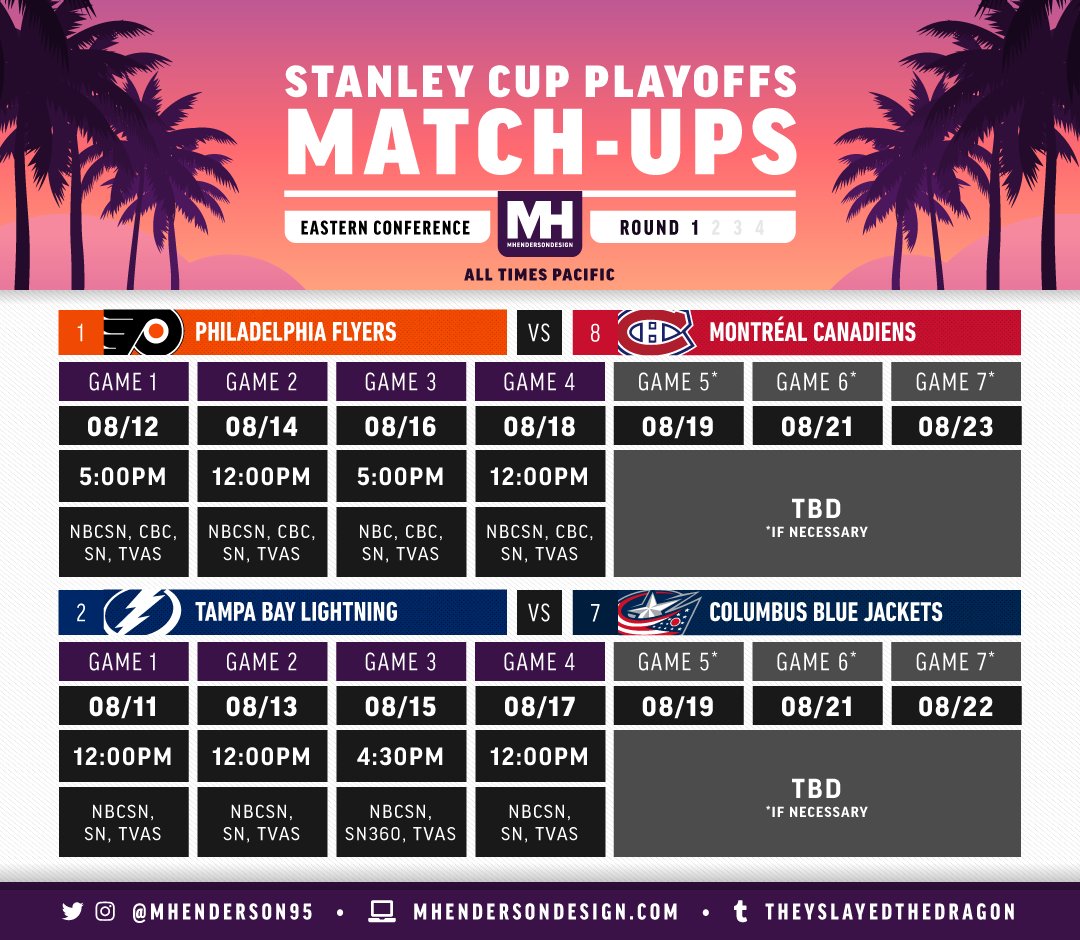 STANLEY CUP PLAYOFFS
MATCH-UPS

EASTERN CONFERENCE

MH
MHENDERSONDESIGN

ROUND 1 2 3 4

ALL TIMES PACIFIC

1 PHILADELPHIA FLYERS VS 8 MONTRÉAL CANADIENS

| GAME 1 | GAME 2 | GAME 3 | GAME 4 | GAME 5* | GAME 6* | GAME 7* |
|---|---|---|---|---|---|---|
| 08/12 | 08/14 | 08/16 | 08/18 | 08/19 | 08/21 | 08/23 |
| 5:00PM | 12:00PM | 5:00PM | 12:00PM | TBD *IF NECESSARY | | |
| NBCSN, CBC, SN, TVAS | NBCSN, CBC, SN, TVAS | NBC, CBC, SN, TVAS | NBCSN, CBC, SN, TVAS | | | |

2 TAMPA BAY LIGHTNING VS 7 COLUMBUS BLUE JACKETS

| GAME 1 | GAME 2 | GAME 3 | GAME 4 | GAME 5* | GAME 6* | GAME 7* |
|---|---|---|---|---|---|---|
| 08/11 | 08/13 | 08/15 | 08/17 | 08/19 | 08/21 | 08/22 |
| 12:00PM | 12:00PM | 4:30PM | 12:00PM | TBD *IF NECESSARY | | |
| NBCSN, SN, TVAS | NBCSN, SN, TVAS | NBCSN, SN360, TVAS | NBCSN, SN, TVAS | | | |

@MHENDERSON95 • MHENDERSONDESIGN.COM • THEYSLAYEDTHEDRAGON